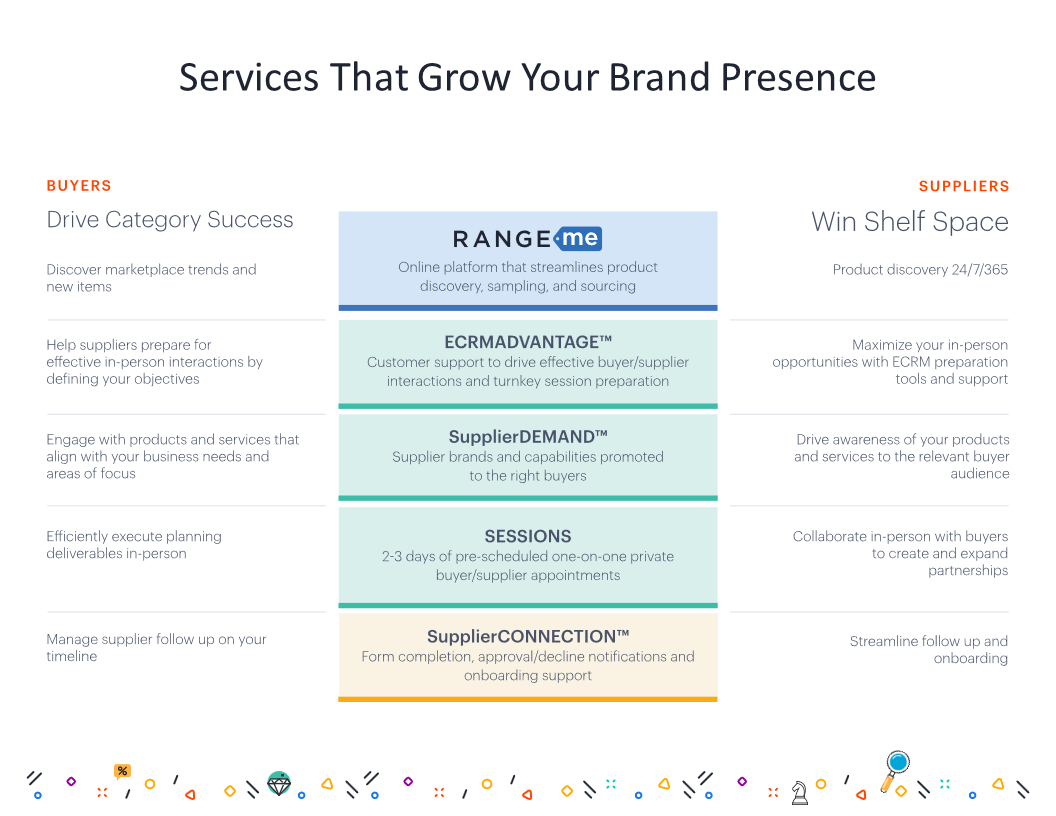 Services That Grow Your Brand Presence

BUYERS

Drive Category Success

Discover marketplace trends and new items

Help suppliers prepare for effective in-person interactions by defining your objectives

Engage with products and services that align with your business needs and areas of focus

Efficiently execute planning deliverables in-person

Manage supplier follow up on your timeline

RANGE me

Online platform that streamlines product discovery, sampling, and sourcing

ECRMADVANTAGE™

Customer support to drive effective buyer/supplier interactions and turnkey session preparation

SupplierDEMAND™

Supplier brands and capabilities promoted to the right buyers

SESSIONS

2-3 days of pre-scheduled one-on-one private buyer/supplier appointments

SupplierCONNECTION™

Form completion, approval/decline notifications and onboarding support

SUPPLIERS

Win Shelf Space

Product discovery 24/7/365

Maximize your in-person opportunities with ECRM preparation tools and support

Drive awareness of your products and services to the relevant buyer audience

Collaborate in-person with buyers to create and expand partnerships

Streamline follow up and onboarding

%